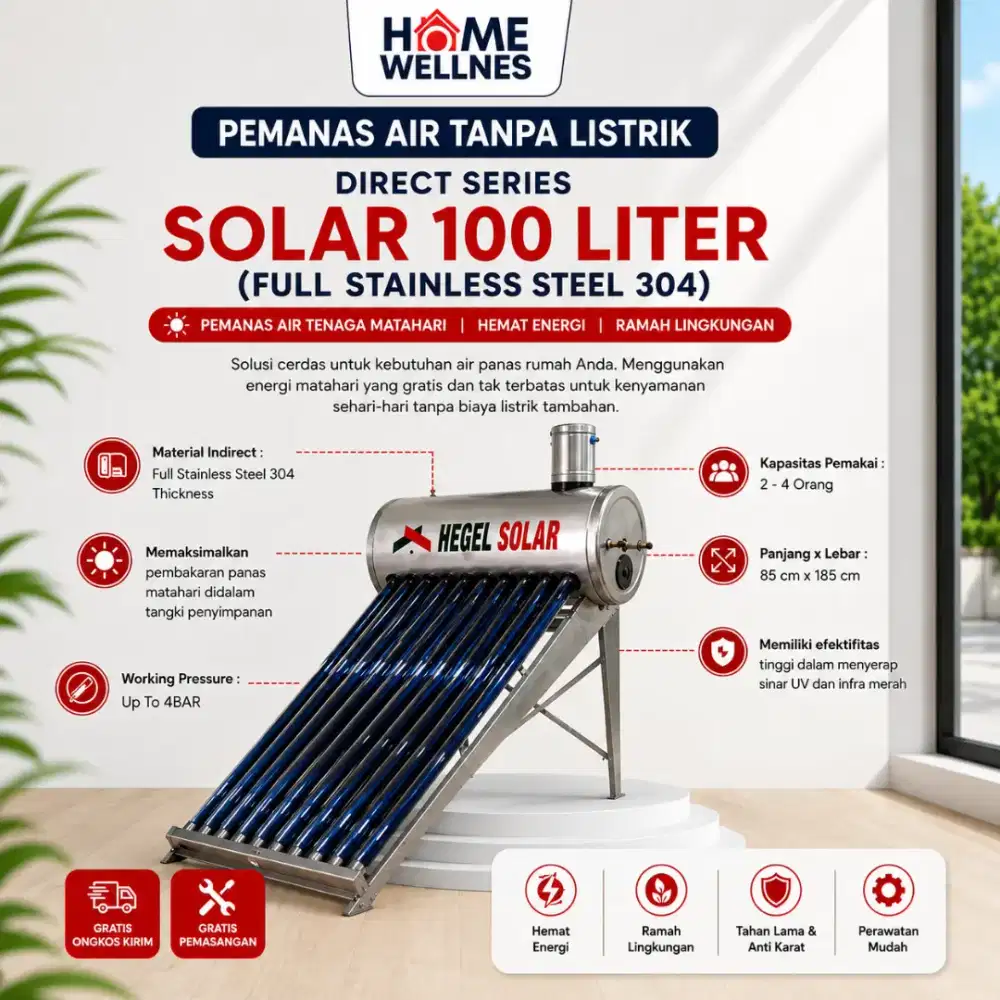 HOME WELLNES

PEMANAS AIR TANPA LISTRIK

DIRECT SERIES

SOLAR 100 LITER

(FULL STAINLESS STEEL 304)

PEMANAS AIR TENAGA MATAHARI | HEMAT ENERGI | RAMAH LINGKUNGAN

Solusi cerdas untuk kebutuhan air panas rumah Anda. Menggunakan energi matahari yang gratis dan tak terbatas untuk kenyamanan sehari-hari tanpa biaya listrik tambahan.

Material Indirect :
Full Stainless Steel 304 Thickness

Memaksimalkan
pembakaran panas matahari didalam tangki penyimpanan

Working Pressure :
Up To 4BAR

HEGEL SOLAR

Kapasitas Pemakai :
2 - 4 Orang

Panjang x Lebar :
85 cm x 185 cm

Memiliki efektifitas
tinggi dalam menyerap sinar UV dan infra merah

GRATIS ONGKOS KIRIM

GRATIS PEMASANGAN

Hemat Energi

Ramah Lingkungan

Tahan Lama & Anti Karat

Perawatan Mudah